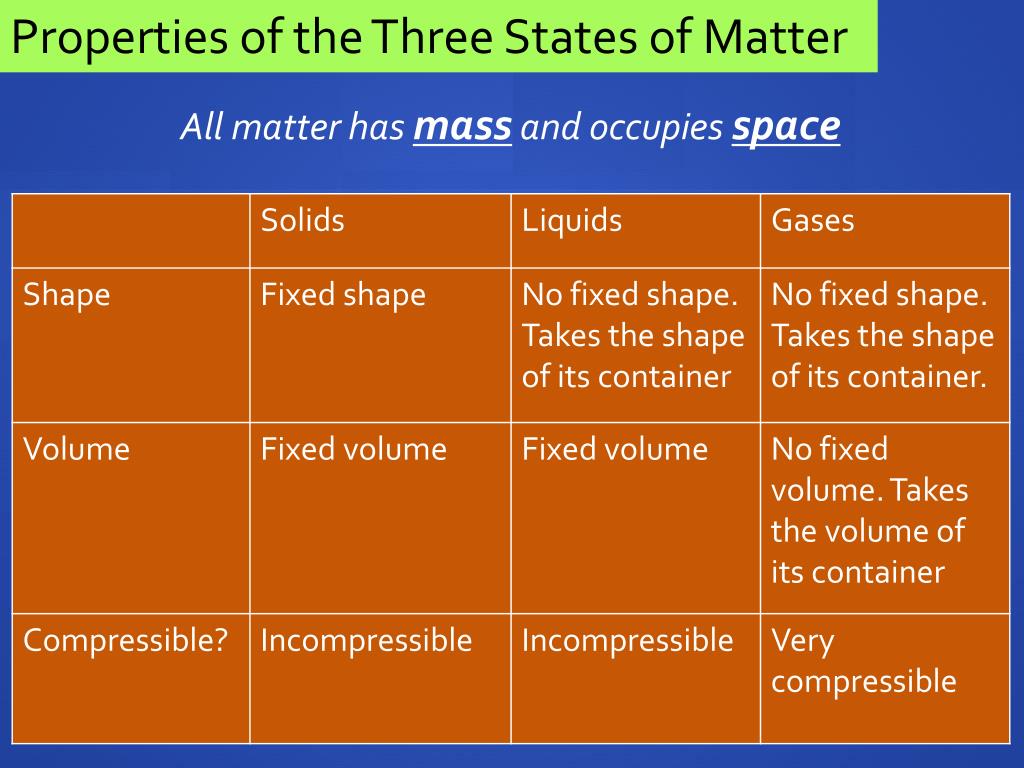 Properties of the Three States of Matter

All matter has mass and occupies space

| | Solids | Liquids | Gases |
|---|---|---|---|
| Shape | Fixed shape | No fixed shape. Takes the shape of its container | No fixed shape. Takes the shape of its container. |
| Volume | Fixed volume | Fixed volume | No fixed volume. Takes the volume of its container |
| Compressible? | Incompressible | Incompressible | Very compressible |